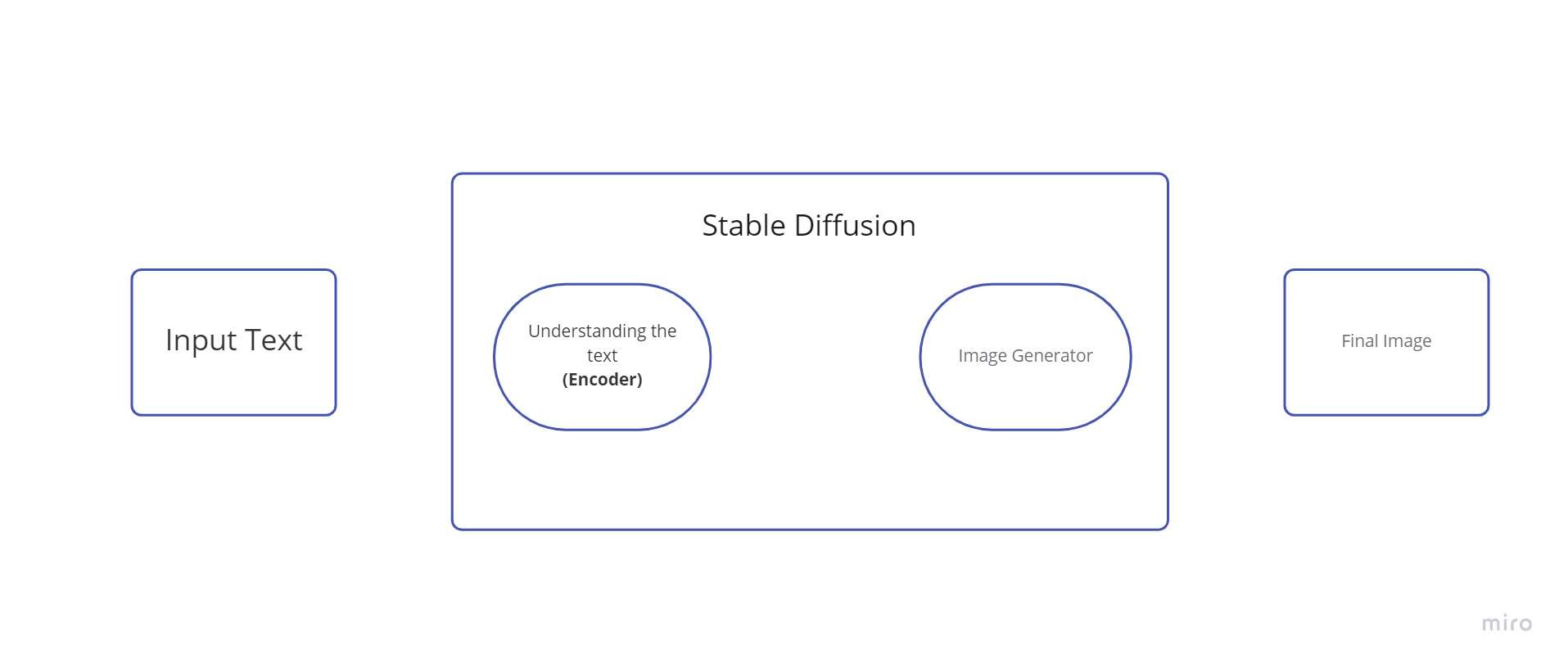 Input Text

Stable Diffusion

Understanding the text
(Encoder)

Image Generator

Final Image

miro